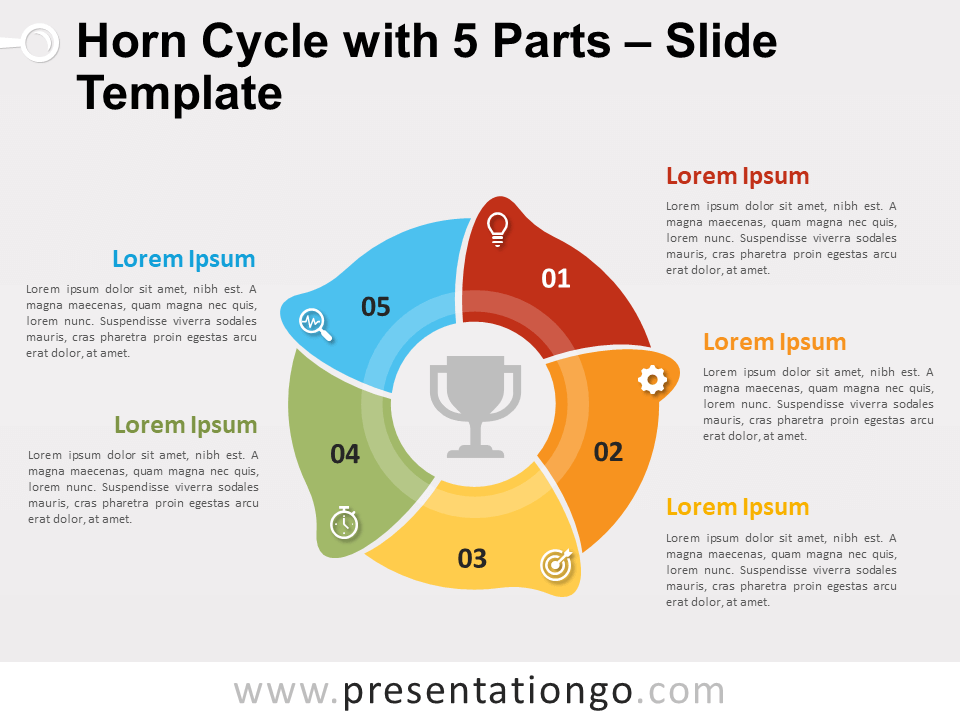 Horn Cycle with 5 Parts – Slide Template

Lorem Ipsum
Lorem ipsum dolor sit amet, nibh est. A magna maecenas, quam magna nec quis, lorem nunc. Suspendisse viverra sodales mauris, cras pharetra proin egestas arcu erat dolor, at amet.

Lorem Ipsum
Lorem ipsum dolor sit amet, nibh est. A magna maecenas, quam magna nec quis, lorem nunc. Suspendisse viverra sodales mauris, cras pharetra proin egestas arcu erat dolor, at amet.

Lorem Ipsum
Lorem ipsum dolor sit amet, nibh est. A magna maecenas, quam magna nec quis, lorem nunc. Suspendisse viverra sodales mauris, cras pharetra proin egestas arcu erat dolor, at amet.

Lorem Ipsum
Lorem ipsum dolor sit amet, nibh est. A magna maecenas, quam magna nec quis, lorem nunc. Suspendisse viverra sodales mauris, cras pharetra proin egestas arcu erat dolor, at amet.

Lorem Ipsum
Lorem ipsum dolor sit amet, nibh est. A magna maecenas, quam magna nec quis, lorem nunc. Suspendisse viverra sodales mauris, cras pharetra proin egestas arcu erat dolor, at amet.

01
02
03
04
05

www.presentationgo.com